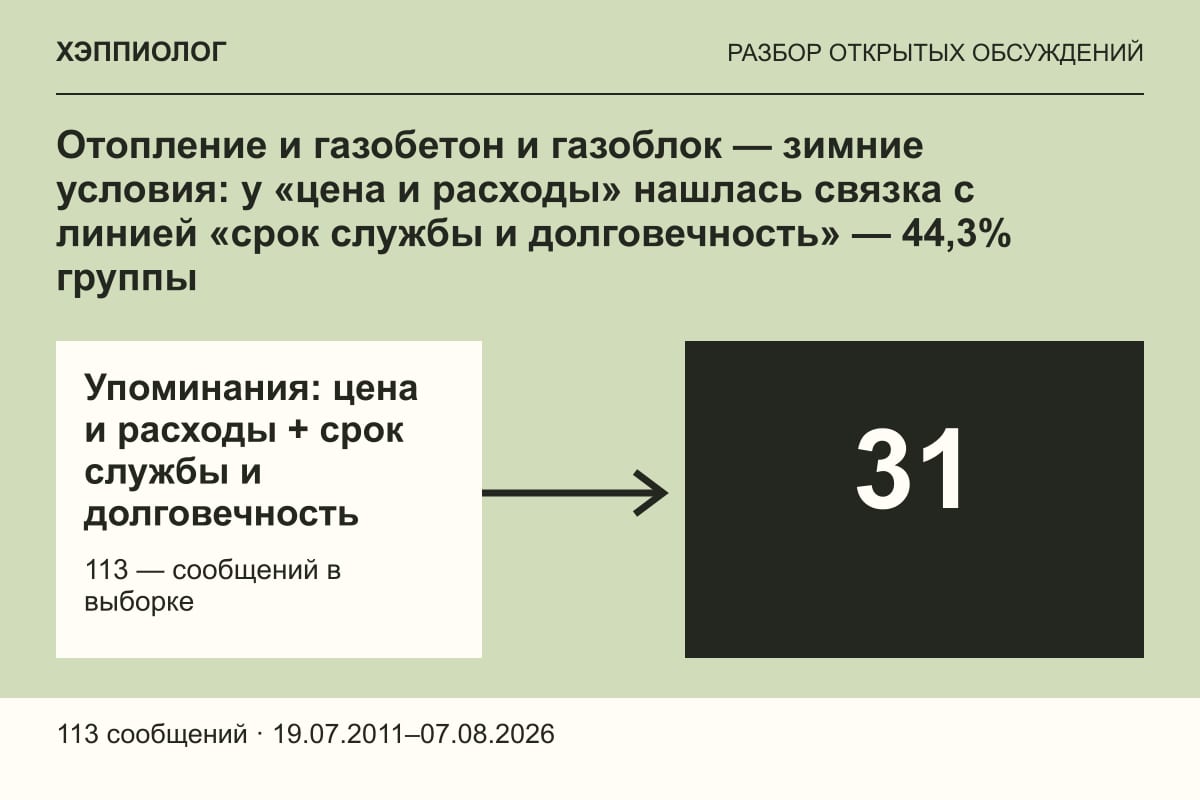 ХЭППИОЛОГ

РАЗБОР ОТКРЫТЫХ ОБСУЖДЕНИЙ

Отопление и газобетон и газоблок — зимние условия: у «цена и расходы» нашлась связка с линией «срок службы и долговечность» — 44,3% группы

Упоминания: цена и расходы + срок службы и долговечность

113 — сообщений в выборке

31

113 сообщений · 19.07.2011–07.08.2026